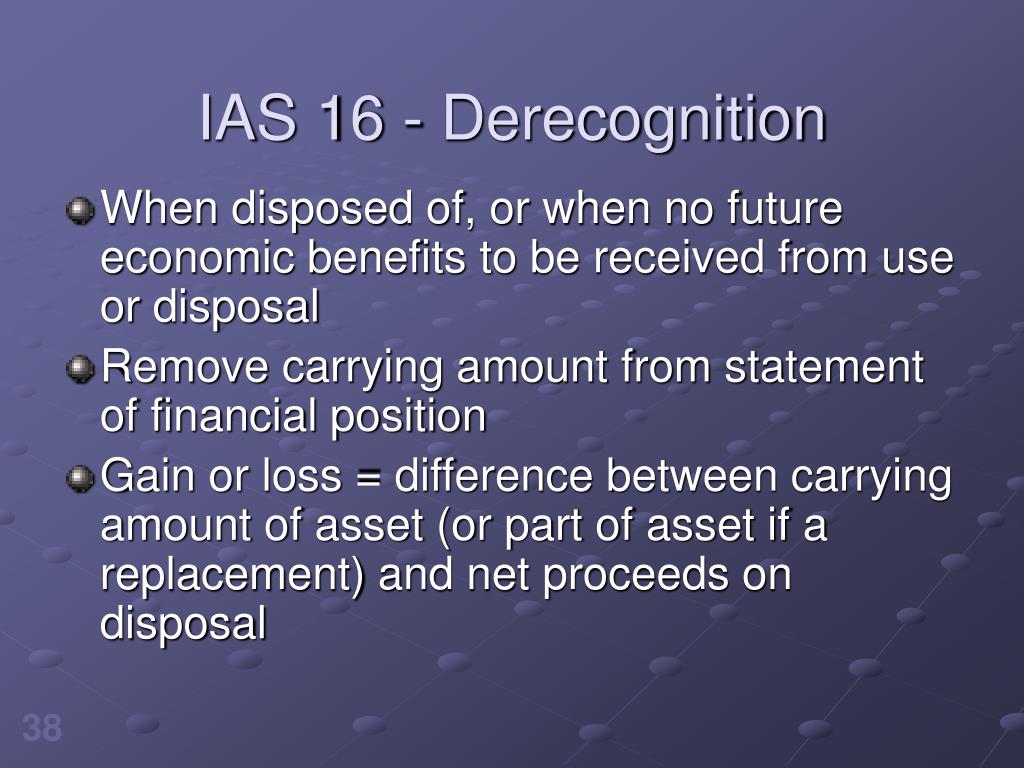 IAS 16 - Derecognition

When disposed of, or when no future economic benefits to be received from use or disposal

Remove carrying amount from statement of financial position

Gain or loss = difference between carrying amount of asset (or part of asset if a replacement) and net proceeds on disposal

38